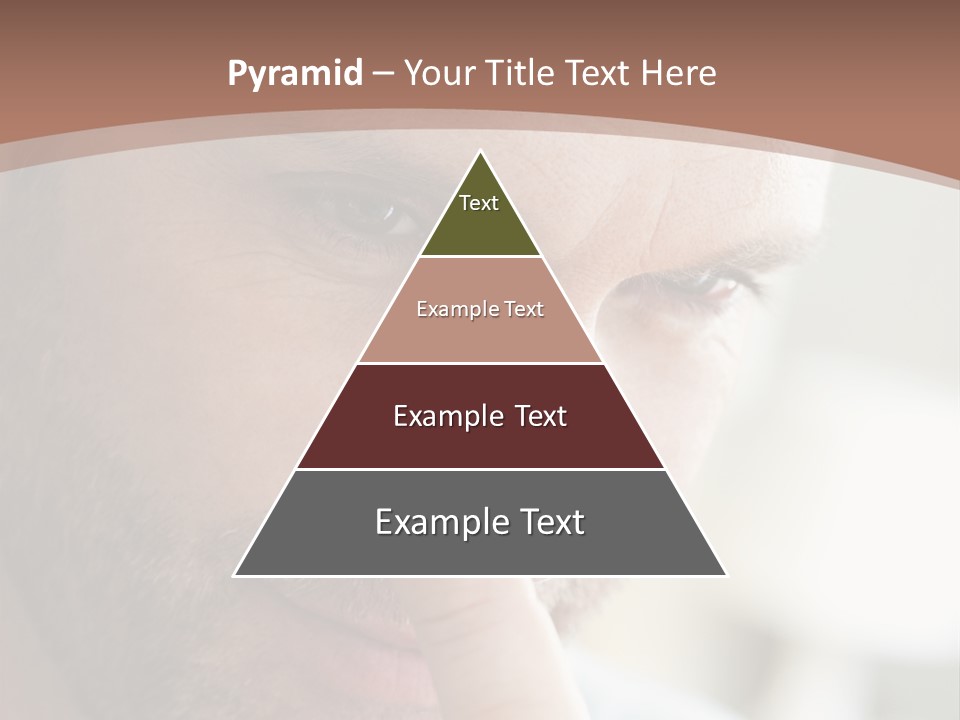 Pyramid – Your Title Text Here

Text

Example Text

Example Text

Example Text